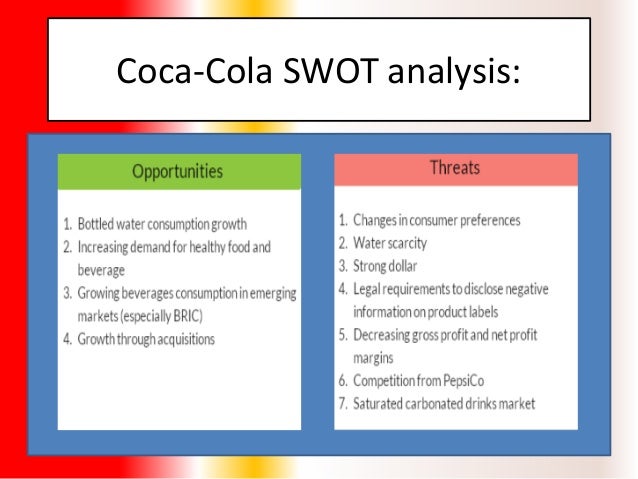 Coca-Cola SWOT analysis:

Opportunities

1. Bottled water consumption growth
2. Increasing demand for healthy food and beverage
3. Growing beverages consumption in emerging markets (especially BRIC)
4. Growth through acquisitions

Threats

1. Changes in consumer preferences
2. Water scarcity
3. Strong dollar
4. Legal requirements to disclose negative information on product labels
5. Decreasing gross profit and net profit margins
6. Competition from PepsiCo
7. Saturated carbonated drinks market